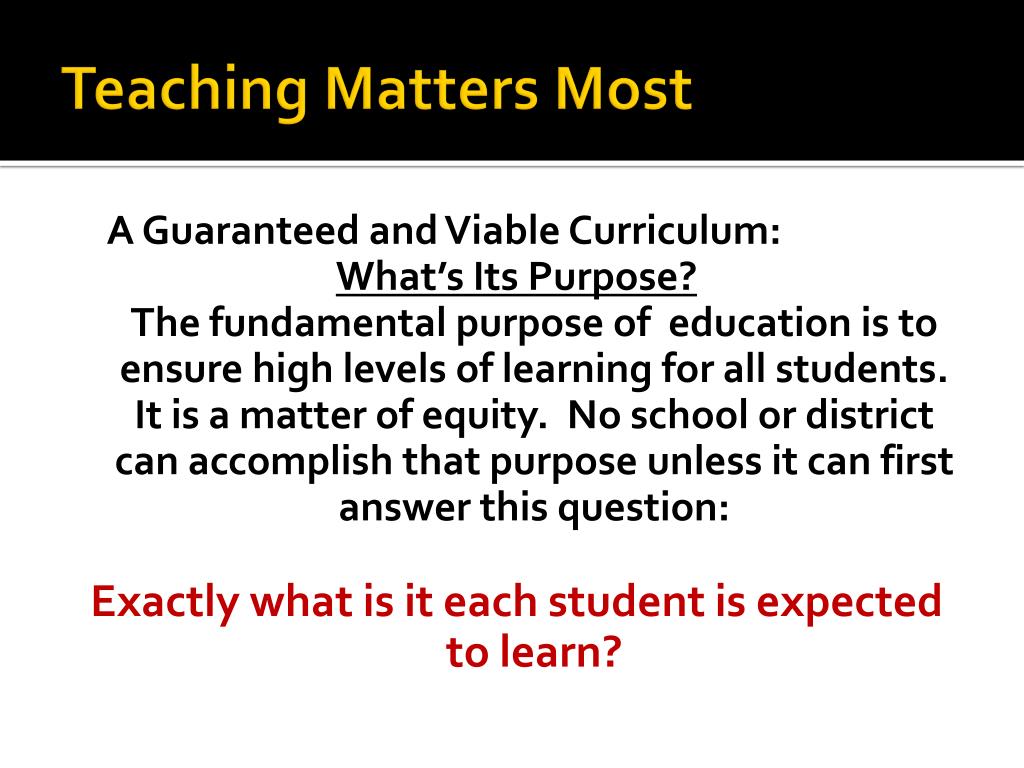 Teaching Matters Most

A Guaranteed and Viable Curriculum:
What’s Its Purpose?
The fundamental purpose of education is to ensure high levels of learning for all students. It is a matter of equity. No school or district can accomplish that purpose unless it can first answer this question:

Exactly what is it each student is expected to learn?